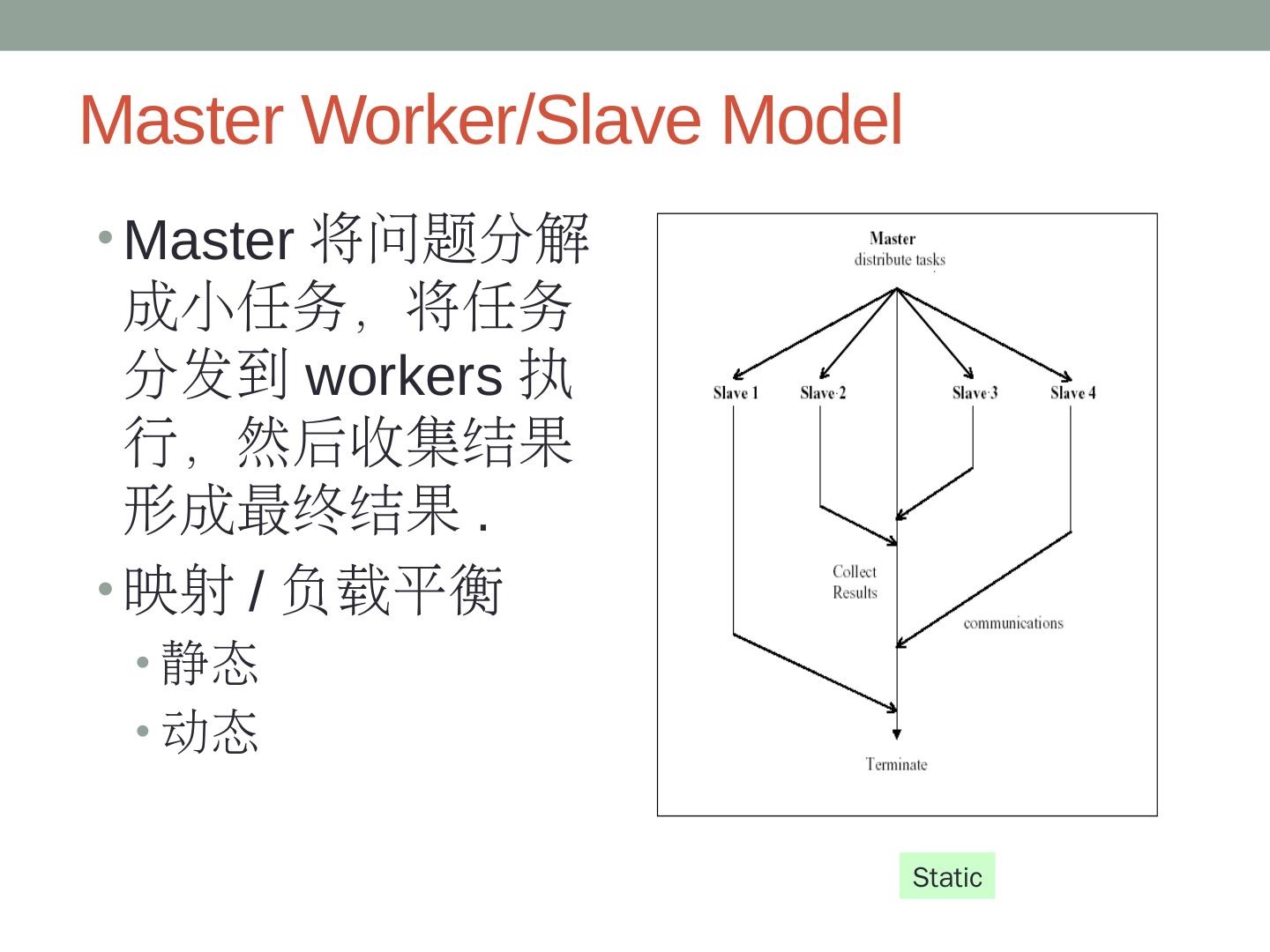 Master Worker/Slave Model

• Master 将问题分解成小任务，将任务分发到 workers 执行，然后收集结果形成最终结果 .
• 映射 / 负载平衡
  • 静态
  • 动态

Master
distribute tasks

Slave 1
Slave 2
Slave 3
Slave 4

Collect Results

communications

Terminate

Static